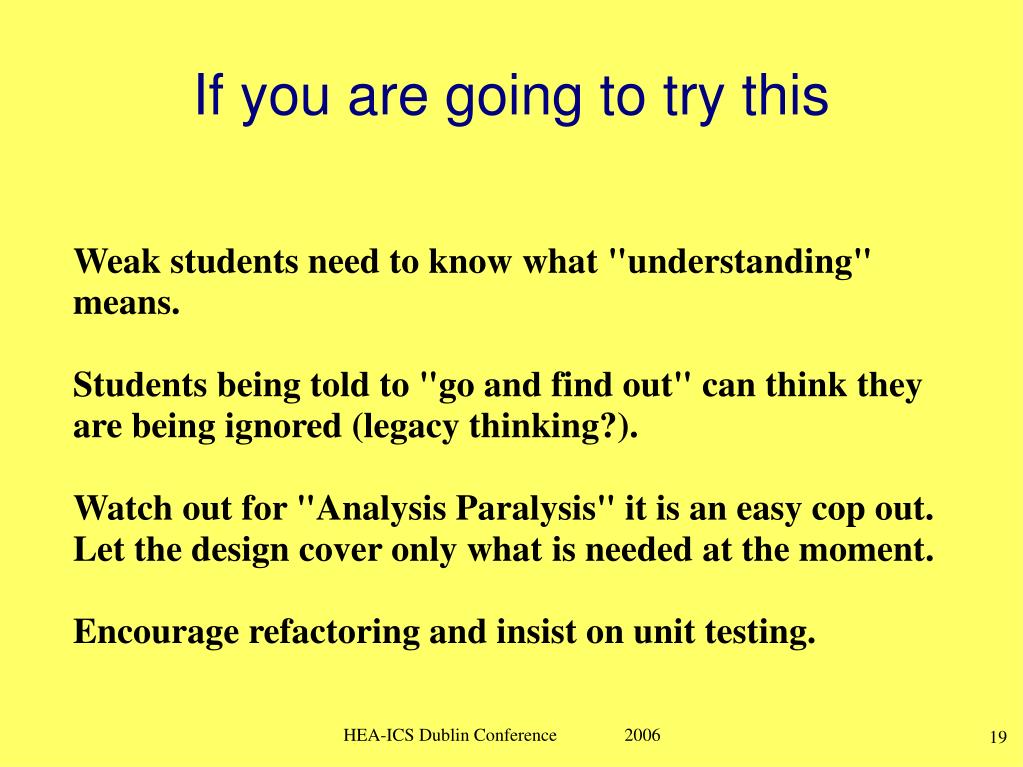 If you are going to try this

Weak students need to know what "understanding" means.

Students being told to "go and find out" can think they are being ignored (legacy thinking?).

Watch out for "Analysis Paralysis" it is an easy cop out. Let the design cover only what is needed at the moment.

Encourage refactoring and insist on unit testing.

HEA-ICS Dublin Conference 2006

19